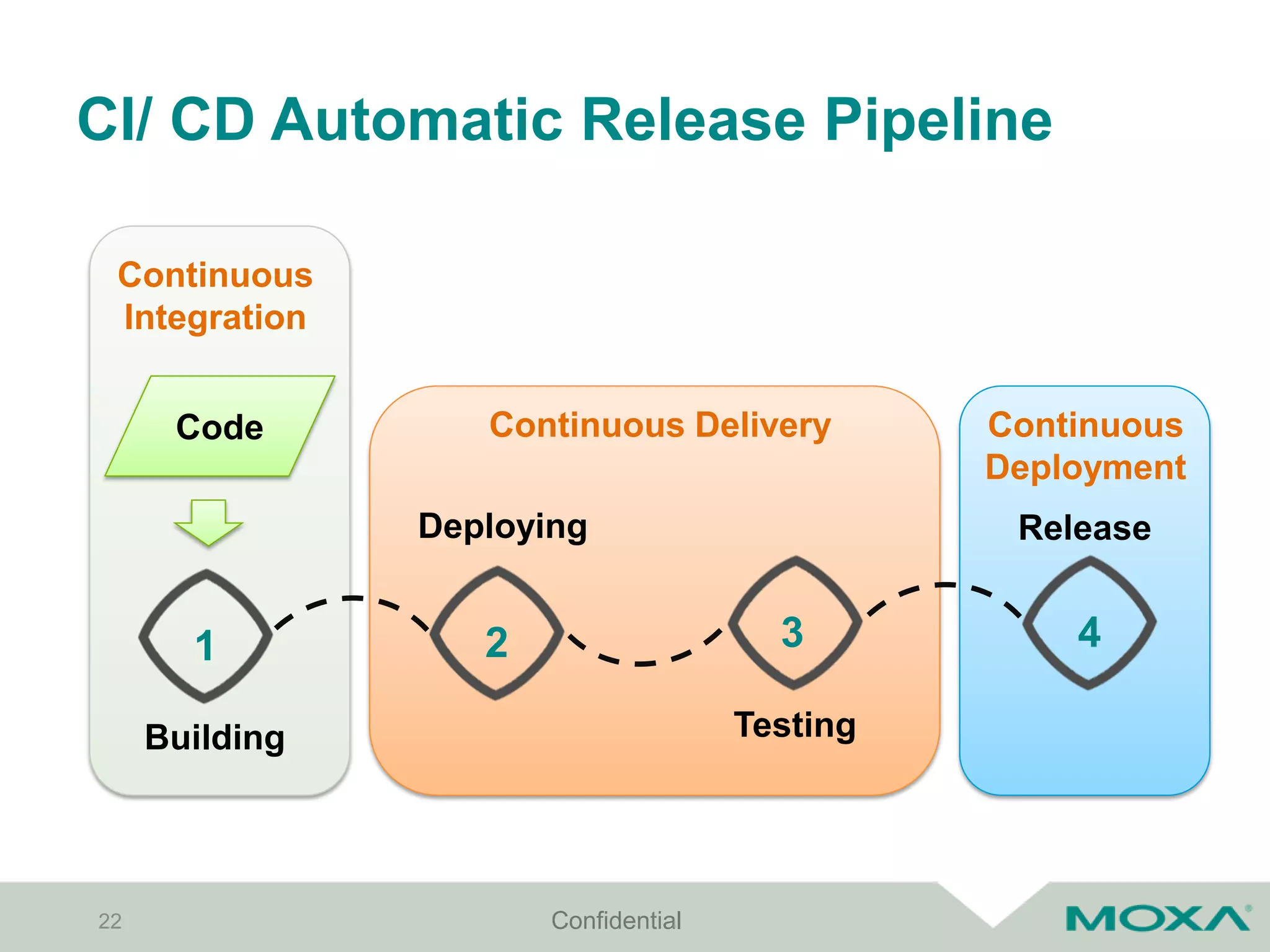 CI/ CD Automatic Release Pipeline

Continuous Integration

Code

1

Building

Continuous Delivery

Deploying

2

3

Testing

Continuous Deployment

Release

4

22

Confidential

MOXA